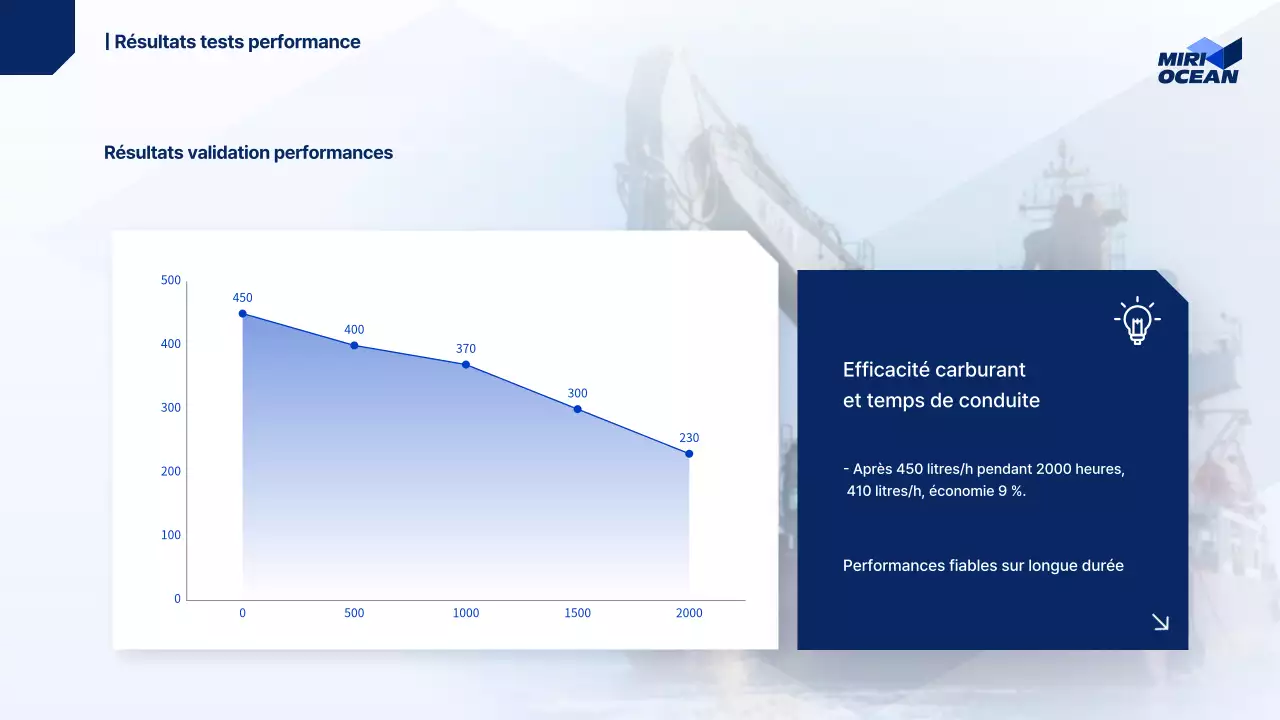 | Résultats tests performance

MIRI OCEAN

Résultats validation performances

500
400
300
200
100
0

450
400
370
300
230

0
500
1000
1500
2000

Efficacité carburant
et temps de conduite

- Après 450 litres/h pendant 2000 heures, 410 litres/h, économie 9 %.

Performances fiables sur longue durée